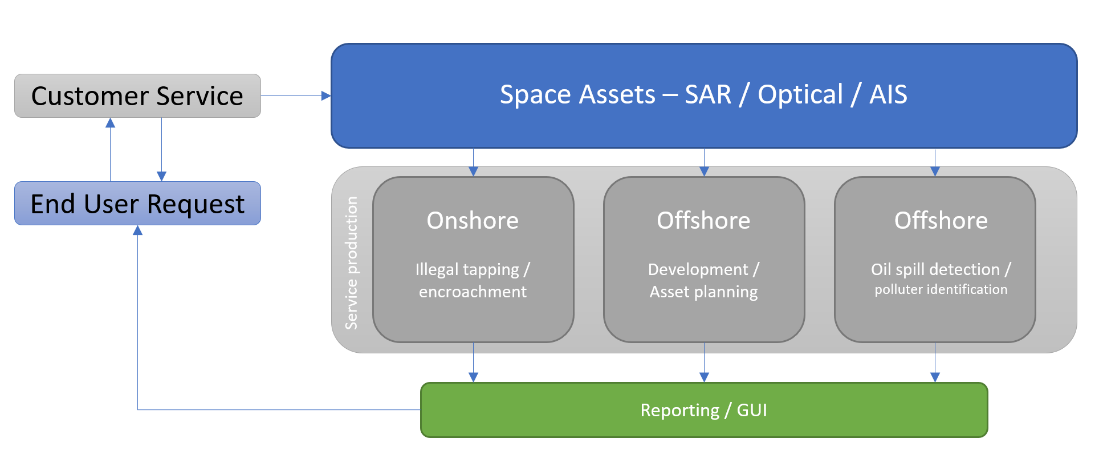 Customer Service

End User Request

Space Assets – SAR / Optical / AIS

Service production

Onshore

Illegal tapping / encroachment

Offshore

Development / Asset planning

Offshore

Oil spill detection / polluter identification

Reporting / GUI